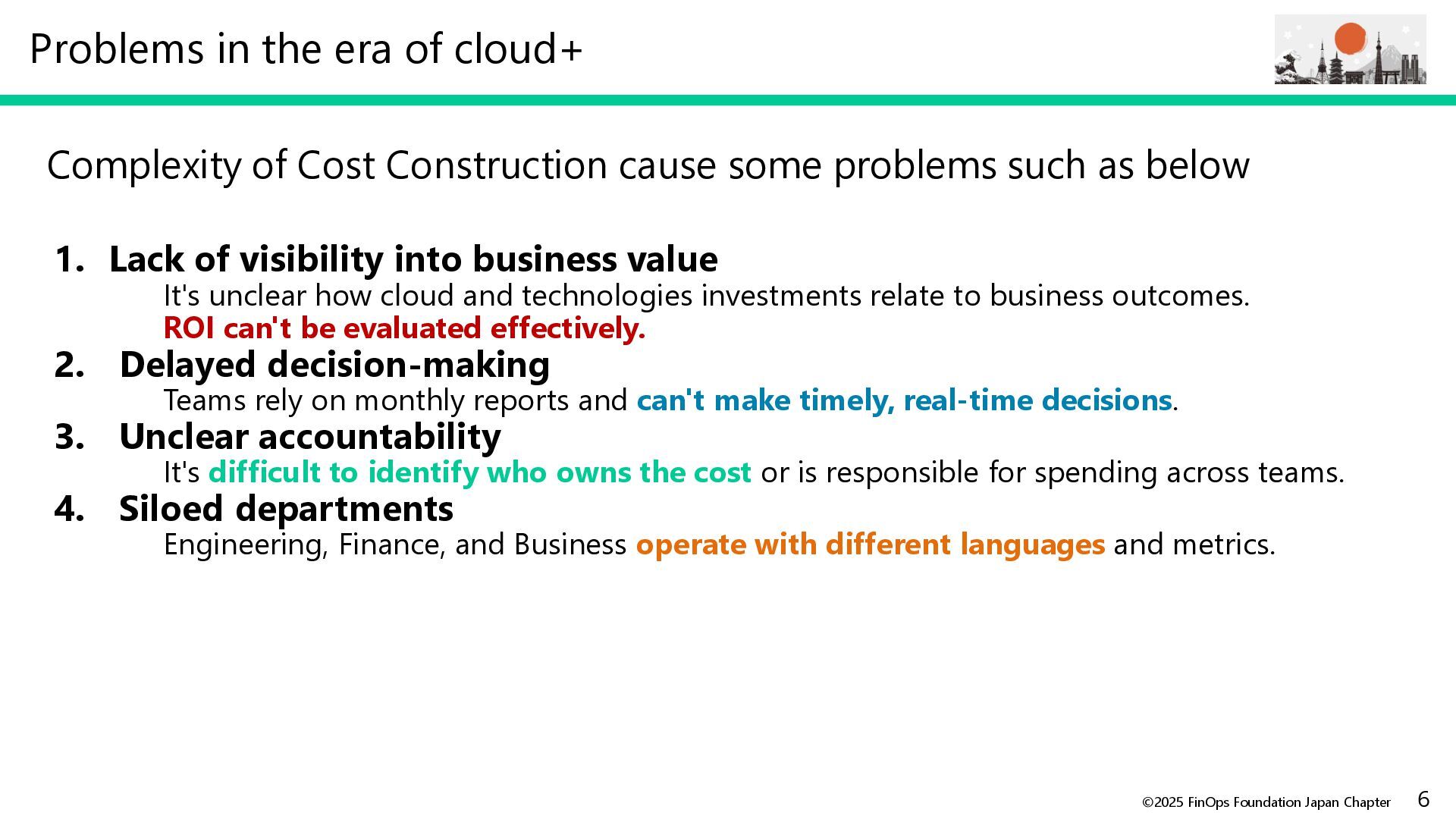 Problems in the era of cloud+

Complexity of Cost Construction cause some problems such as below

1. Lack of visibility into business value
It's unclear how cloud and technologies investments relate to business outcomes.
ROI can't be evaluated effectively.

2. Delayed decision-making
Teams rely on monthly reports and can't make timely, real-time decisions.

3. Unclear accountability
It's difficult to identify who owns the cost or is responsible for spending across teams.

4. Siloed departments
Engineering, Finance, and Business operate with different languages and metrics.

©2025 FinOps Foundation Japan Chapter 6